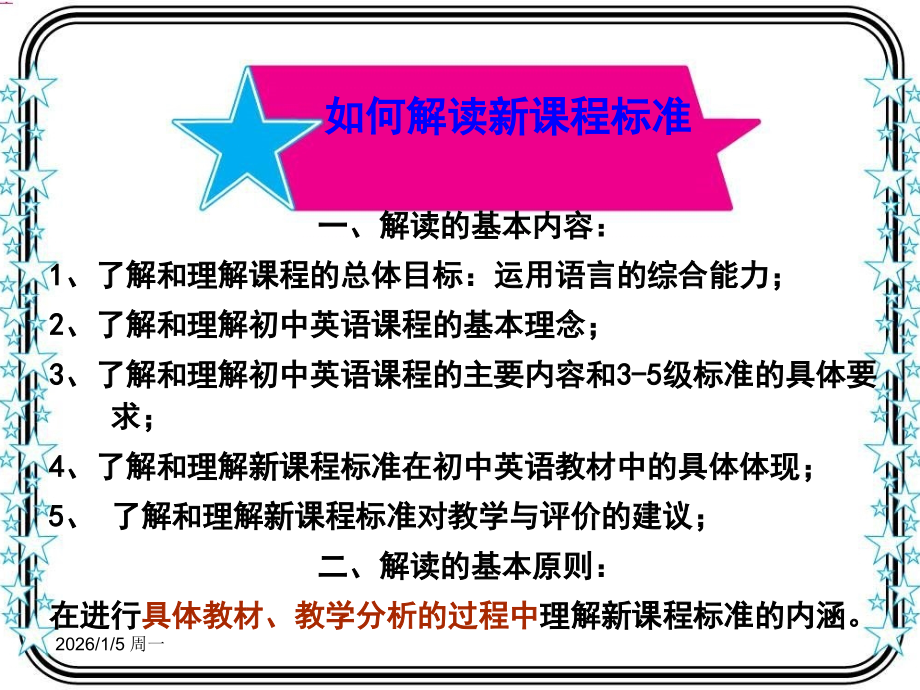 如何解读新课程标准

一、解读的基本内容：

1、了解和理解课程的总体目标：运用语言的综合能力；

2、了解和理解初中英语课程的基本理念；

3、了解和理解初中英语课程的主要内容和3-5级标准的具体要求；

4、了解和理解新课程标准在初中英语教材中的具体体现；

5、 了解和理解新课程标准对教学与评价的建议；

二、解读的基本原则：

在进行具体教材、教学分析的过程中理解新课程标准的内涵。

2026/1/5 周一